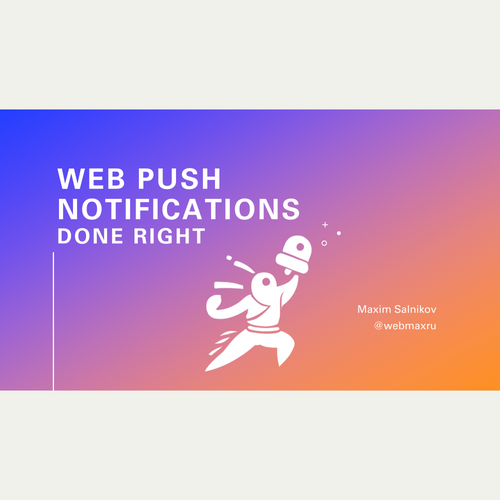 WEB PUSH NOTIFICATIONS
DONE RIGHT

Maxim Salnikov
@webmaxru